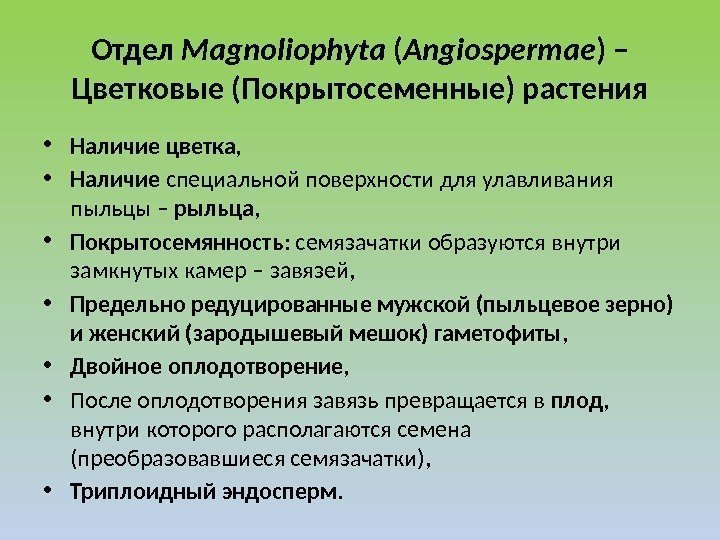 Отдел Magnoliophyta (Angiospermae) – Цветковые (Покрытосеменные) растения

• Наличие цветка,
• Наличие специальной поверхности для улавливания пыльцы – рыльца,
• Покрытосемянность: семязачатки образуются внутри замкнутых камер – завязей,
• Предельно редуцированные мужской (пыльцевое зерно) и женский (зародышевый мешок) гаметофиты,
• Двойное оплодотворение,
• После оплодотворения завязь превращается в плод, внутри которого располагаются семена (преобразовавшиеся семязачатки),
• Триплоидный эндосперм.